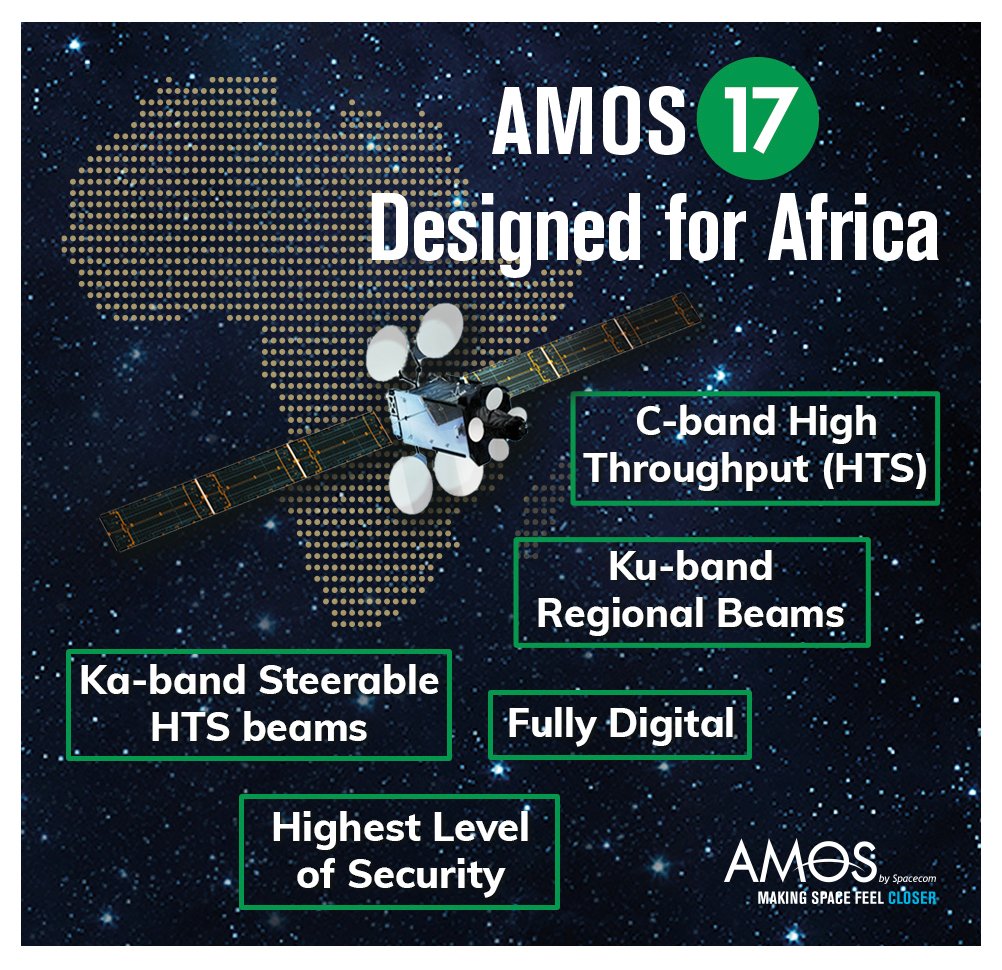 AMOS 17
Designed for Africa

C-band High Throughput (HTS)

Ku-band Regional Beams

Ka-band Steerable HTS beams

Fully Digital

Highest Level of Security

AMOS by Spacecom
MAKING SPACE FEEL CLOSER